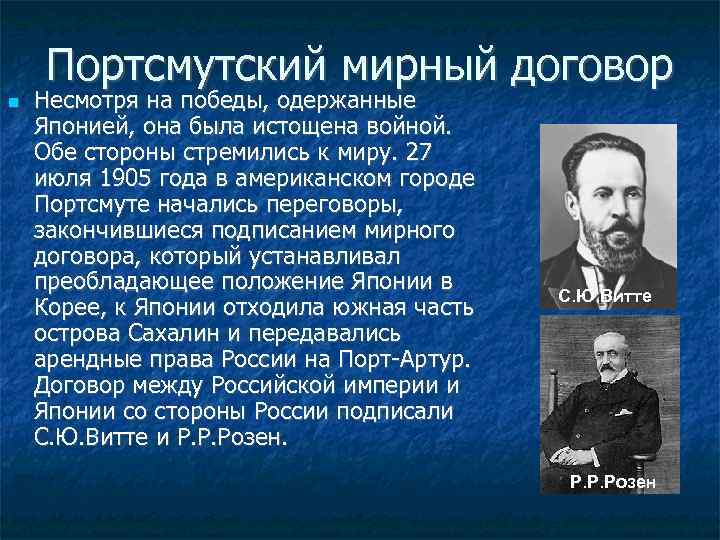 Портсмутский мирный договор

Несмотря на победы, одержанные Японией, она была истощена войной. Обе стороны стремились к миру. 27 июля 1905 года в американском городе Портсмуте начались переговоры, закончившиеся подписанием мирного договора, который устанавливал преобладающее положение Японии в Корее, к Японии отходила южная часть острова Сахалин и передавались арендные права России на Порт-Артур. Договор между Российской империи и Японии со стороны России подписали С.Ю.Витте и Р.Р.Розен.

С.Ю.Витте

Р.Р.Розен